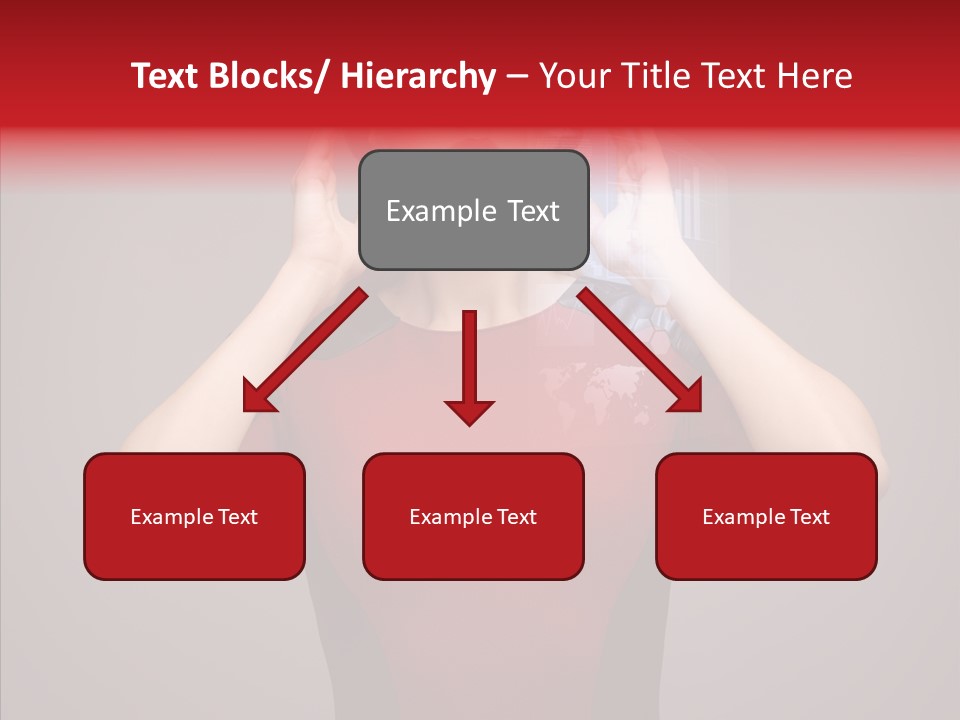 Text Blocks/ Hierarchy – Your Title Text Here

Example Text

Example Text

Example Text

Example Text